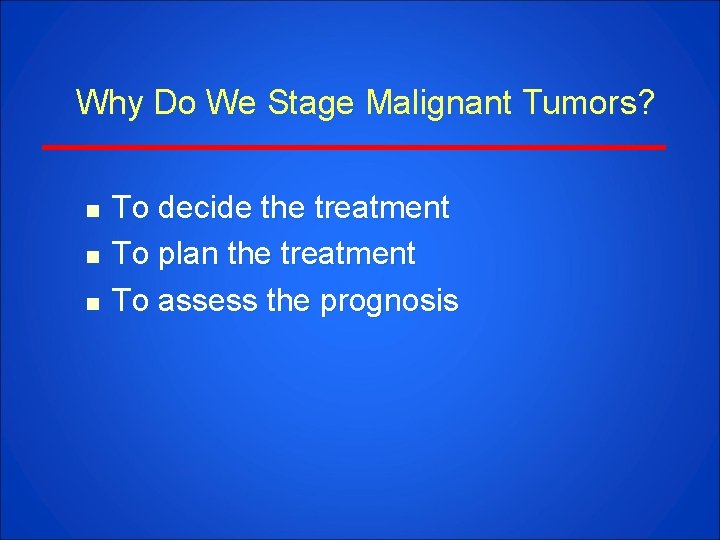 Why Do We Stage Malignant Tumors?

- To decide the treatment
- To plan the treatment
- To assess the prognosis